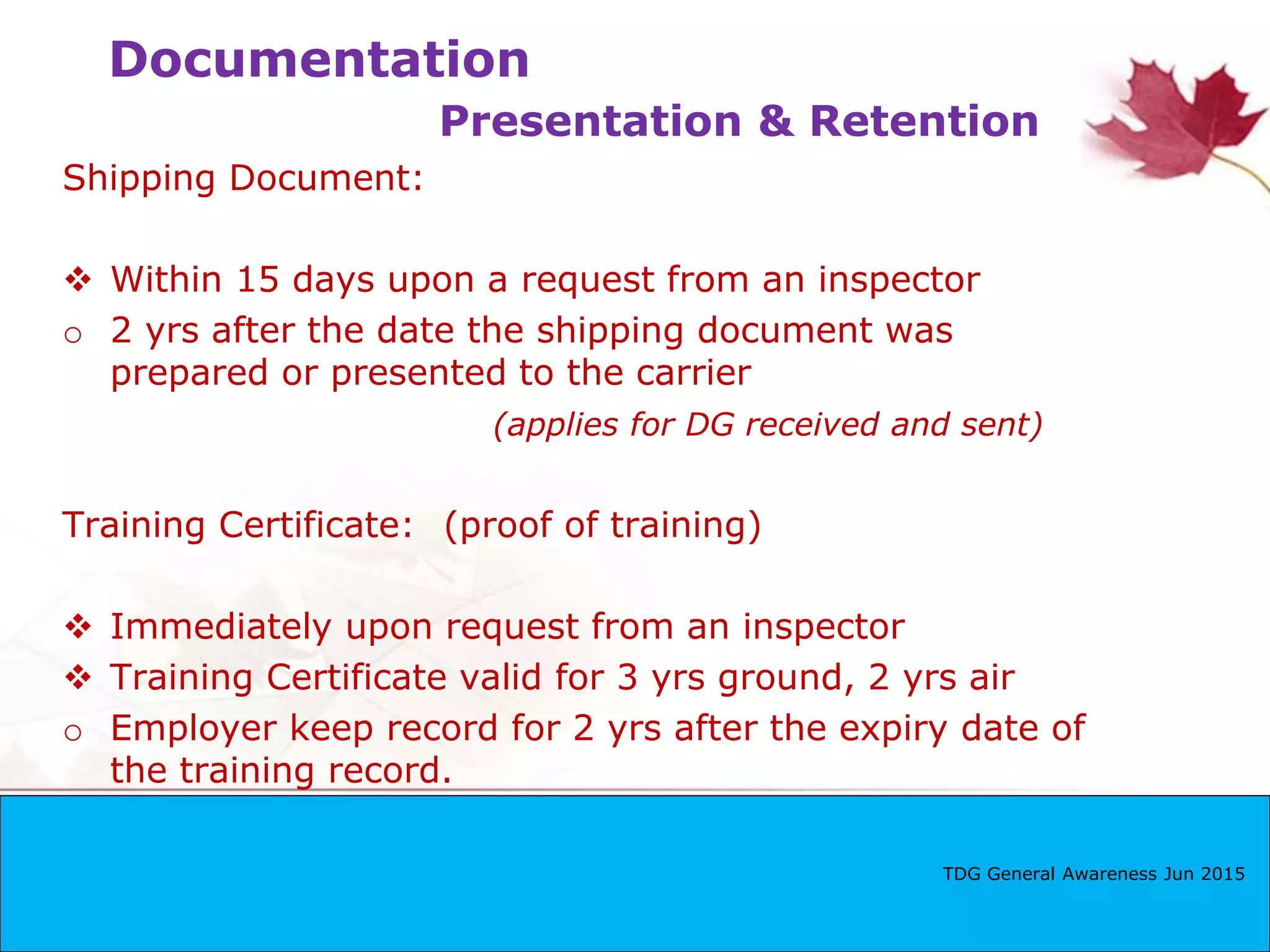 Documentation

Presentation & Retention

Shipping Document:

❖ Within 15 days upon a request from an inspector
o 2 yrs after the date the shipping document was prepared or presented to the carrier

(applies for DG received and sent)

Training Certificate: (proof of training)

❖ Immediately upon request from an inspector
❖ Training Certificate valid for 3 yrs ground, 2 yrs air
o Employer keep record for 2 yrs after the expiry date of the training record.

TDG General Awareness Jun 2015